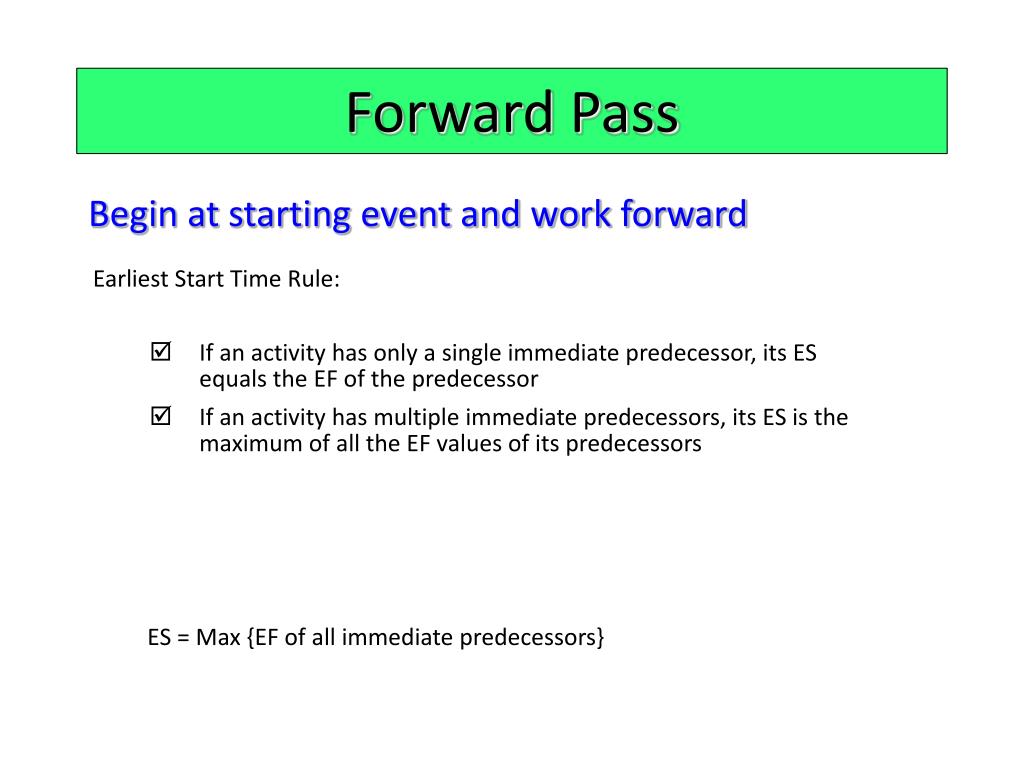 Forward Pass

Begin at starting event and work forward

Earliest Start Time Rule:

☑ If an activity has only a single immediate predecessor, its ES equals the EF of the predecessor

☑ If an activity has multiple immediate predecessors, its ES is the maximum of all the EF values of its predecessors

ES = Max {EF of all immediate predecessors}